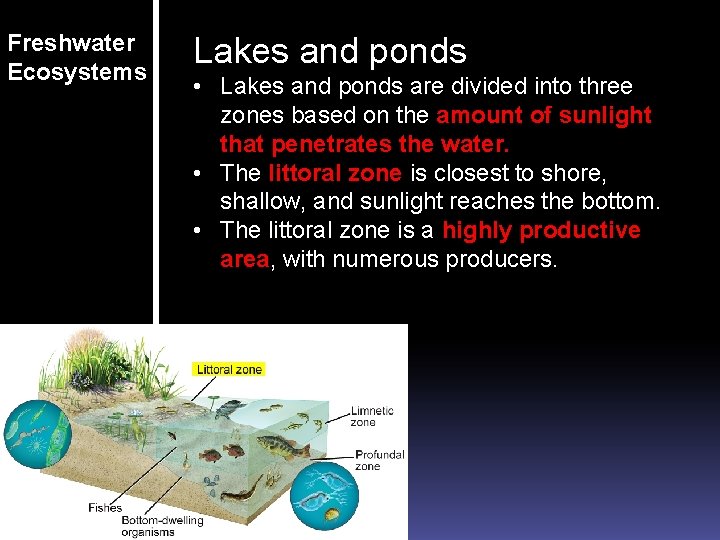 Freshwater Ecosystems

Lakes and ponds

• Lakes and ponds are divided into three zones based on the amount of sunlight that penetrates the water.
• The littoral zone is closest to shore, shallow, and sunlight reaches the bottom.
• The littoral zone is a highly productive area, with numerous producers.

Littoral zone
Limnetic zone
Profundal zone
Fishes
Bottom-dwelling organisms